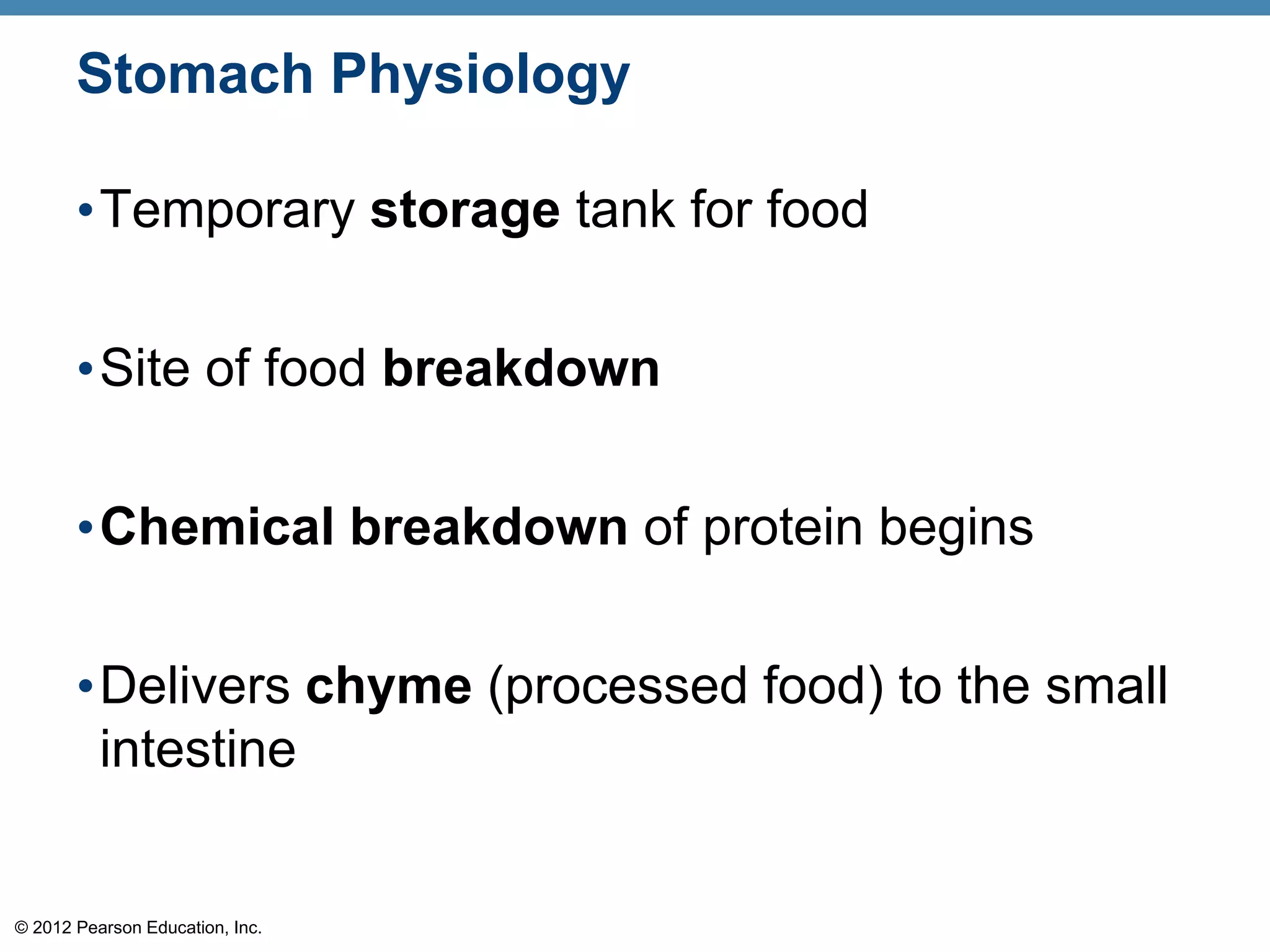 Stomach Physiology

• Temporary storage tank for food

• Site of food breakdown

• Chemical breakdown of protein begins

• Delivers chyme (processed food) to the small intestine

© 2012 Pearson Education, Inc.